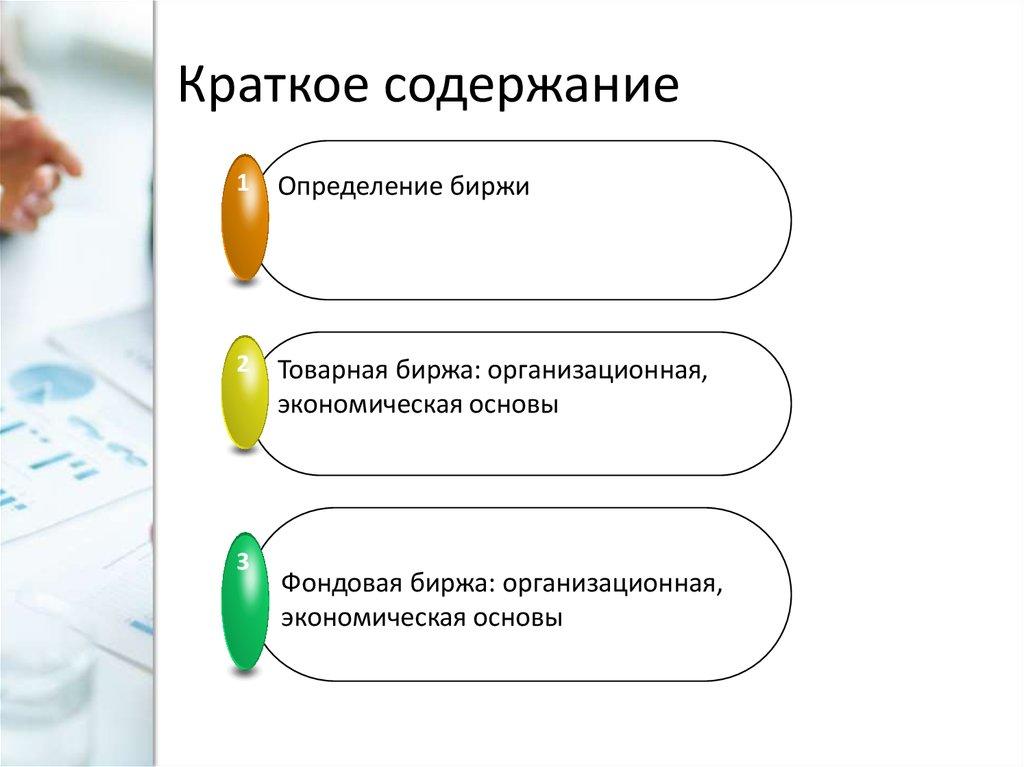 Краткое содержание

1

Определение биржи

2

Товарная биржа: организационная, экономическая основы

3

Фондовая биржа: организационная, экономическая основы